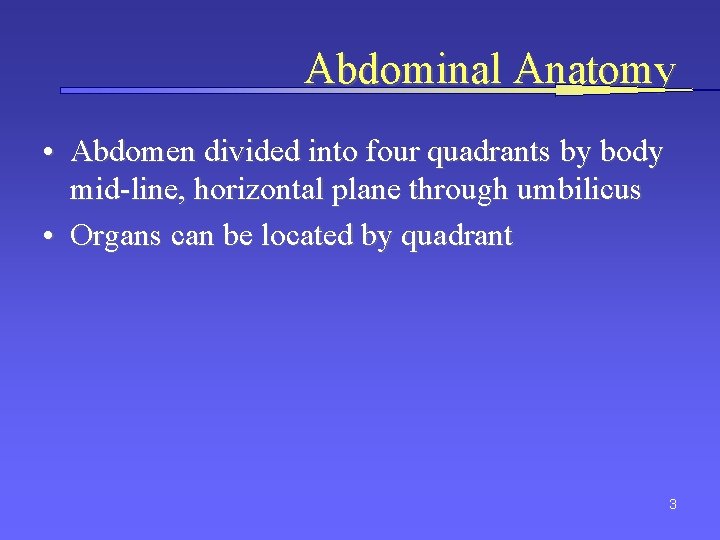 Abdominal Anatomy

• Abdomen divided into four quadrants by body mid-line, horizontal plane through umbilicus
• Organs can be located by quadrant

3